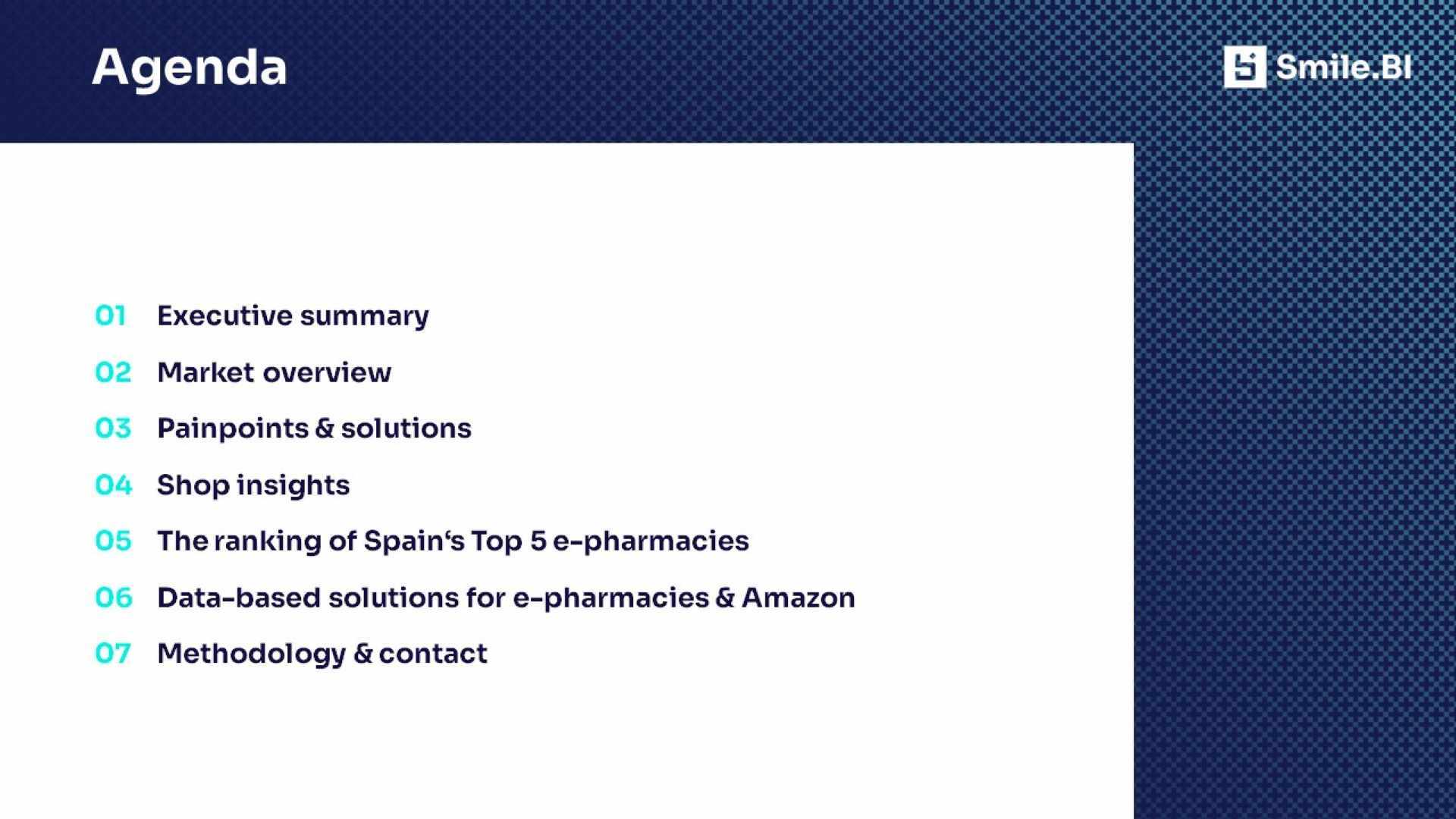 Agenda

Smile.BI

01 Executive summary
02 Market overview
03 Painpoints & solutions
04 Shop insights
05 The ranking of Spain‘s Top 5 e-pharmacies
06 Data-based solutions for e-pharmacies & Amazon
07 Methodology & contact